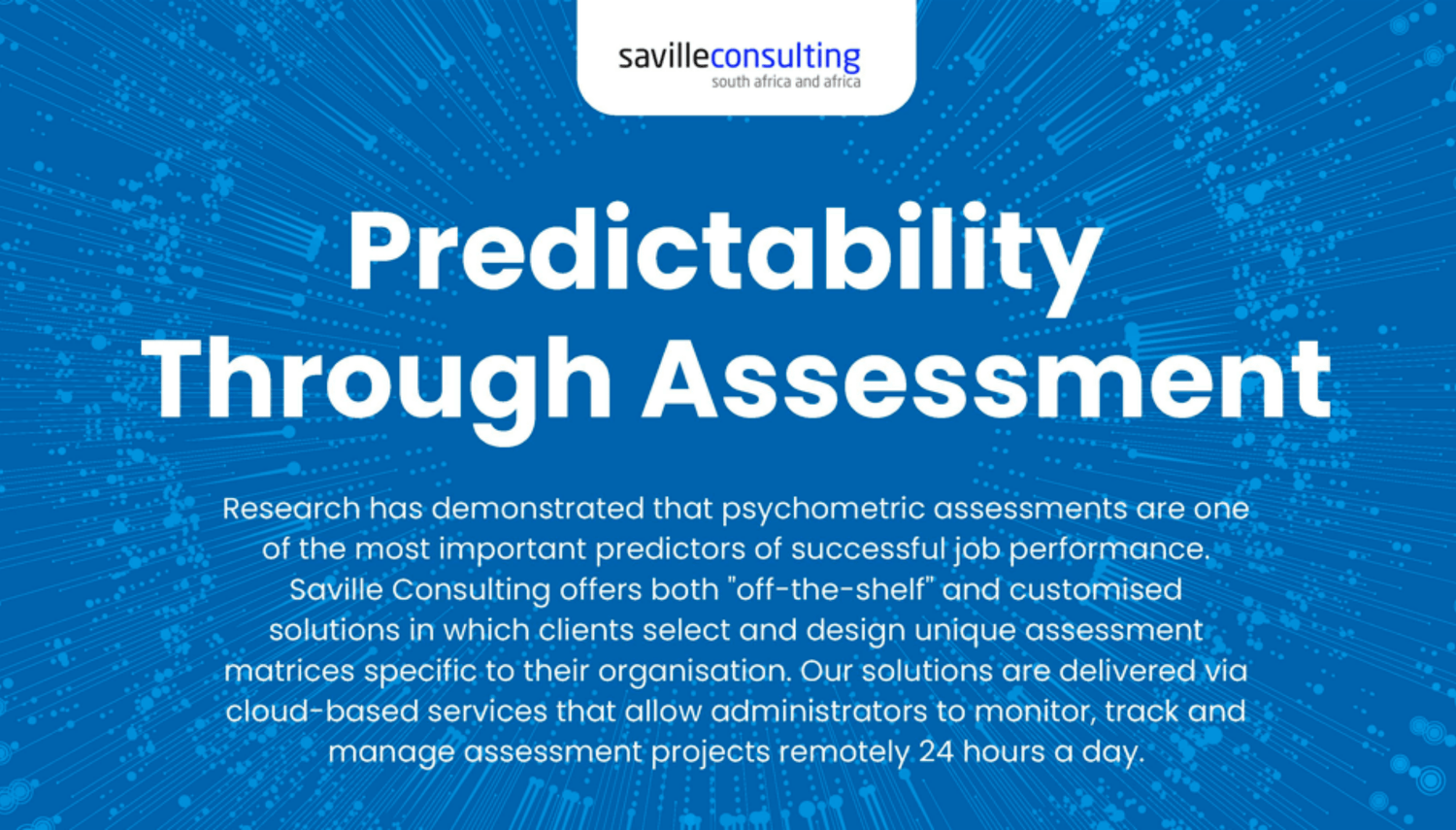 savilleconsulting
south africa and africa

Predictability Through Assessment

Research has demonstrated that psychometric assessments are one of the most important predictors of successful job performance. Saville Consulting offers both "off-the-shelf" and customised solutions in which clients select and design unique assessment matrices specific to their organisation. Our solutions are delivered via cloud-based services that allow administrators to monitor, track and manage assessment projects remotely 24 hours a day.